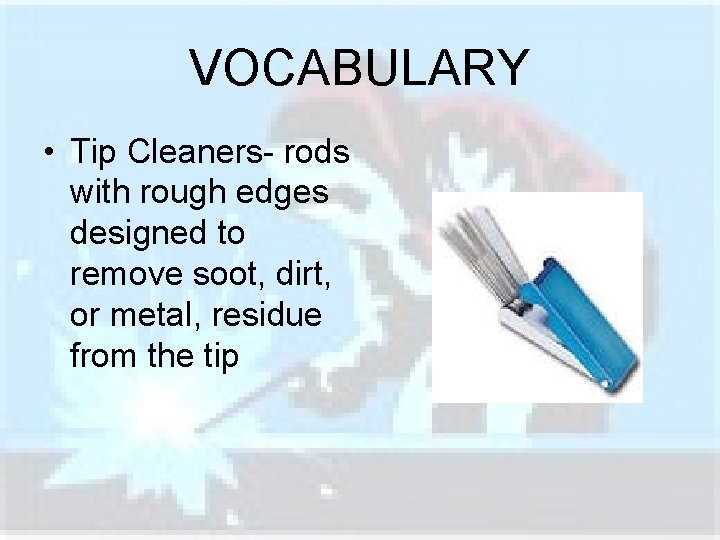 VOCABULARY

• Tip Cleaners- rods with rough edges designed to remove soot, dirt, or metal, residue from the tip